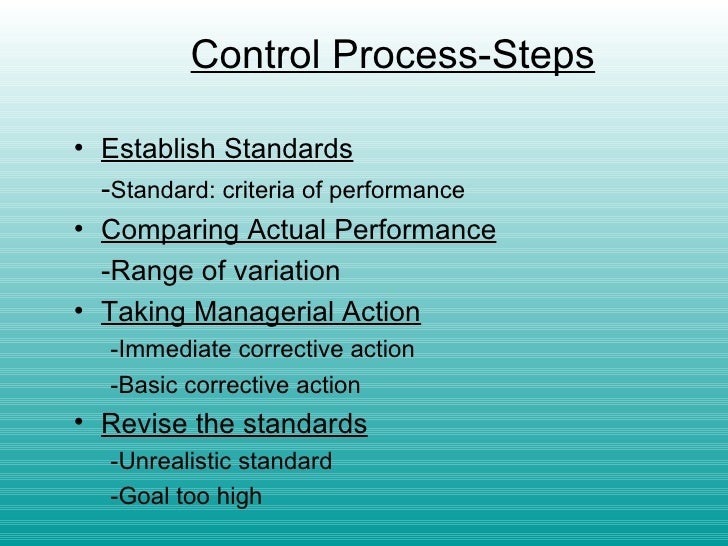 Control Process-Steps

• Establish Standards
-Standard: criteria of performance
• Comparing Actual Performance
-Range of variation
• Taking Managerial Action
-Immediate corrective action
-Basic corrective action
• Revise the standards
-Unrealistic standard
-Goal too high